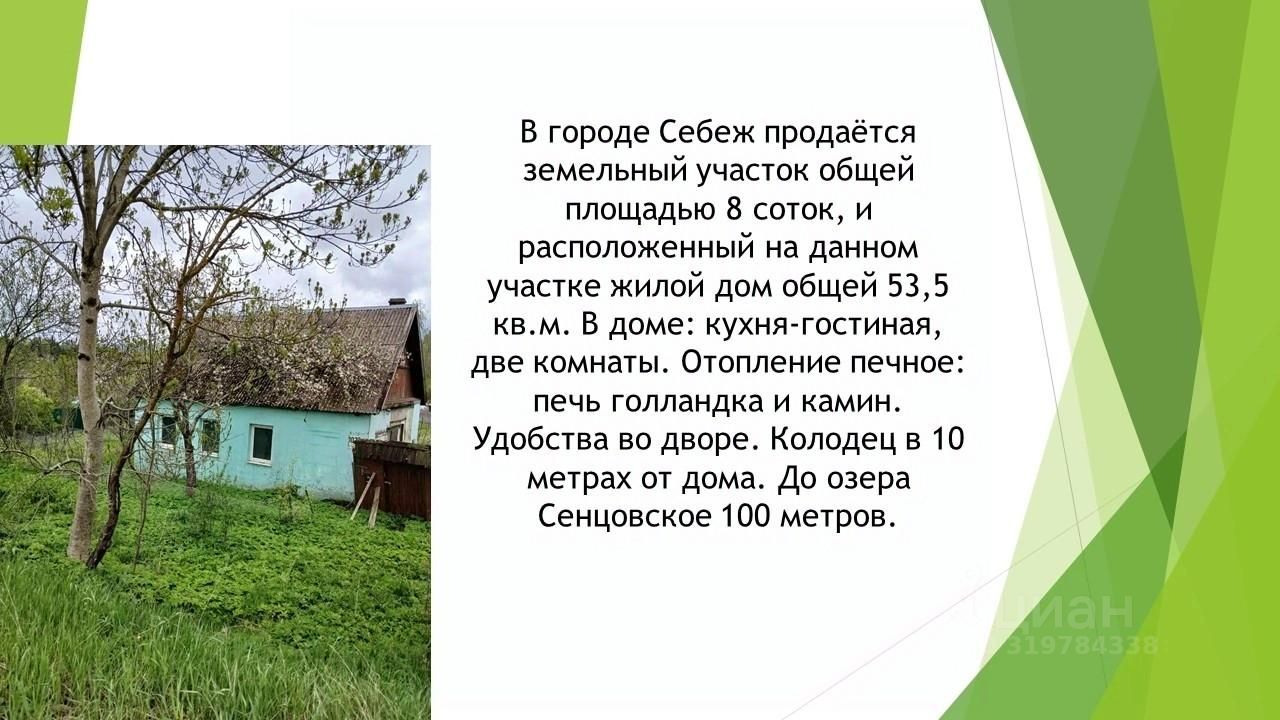 В городе Себеж продаётся земельный участок общей площадью 8 соток, и расположенный на данном участке жилой дом общей 53,5 кв.м. В доме: кухня-гостиная, две комнаты. Отопление печное: печь голландка и камин. Удобства во дворе. Колодец в 10 метрах от дома. До озера Сенцовское 100 метров.

циан
319784338